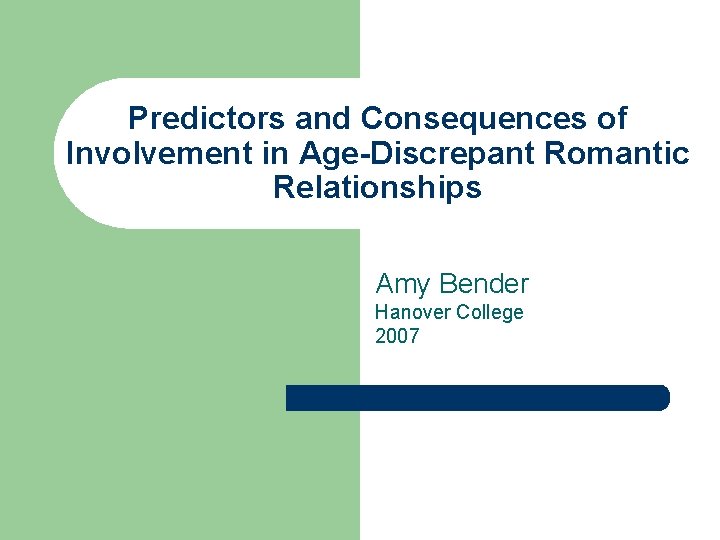 Predictors and Consequences of Involvement in Age-Discrepant Romantic Relationships

Amy Bender
Hanover College
2007